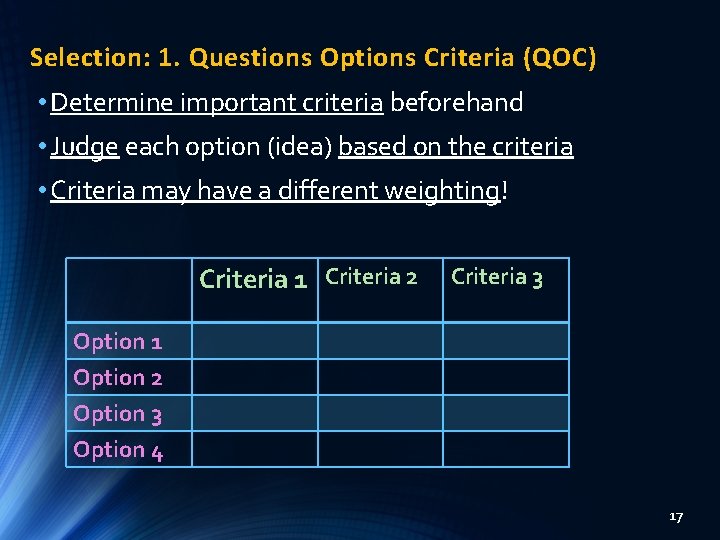 Selection: 1. Questions Options Criteria (QOC)

• Determine important criteria beforehand

• Judge each option (idea) based on the criteria

• Criteria may have a different weighting!

| | Criteria 1 | Criteria 2 | Criteria 3 |
|---|---|---|---|
| Option 1 | | | |
| Option 2 | | | |
| Option 3 | | | |
| Option 4 | | | |

17